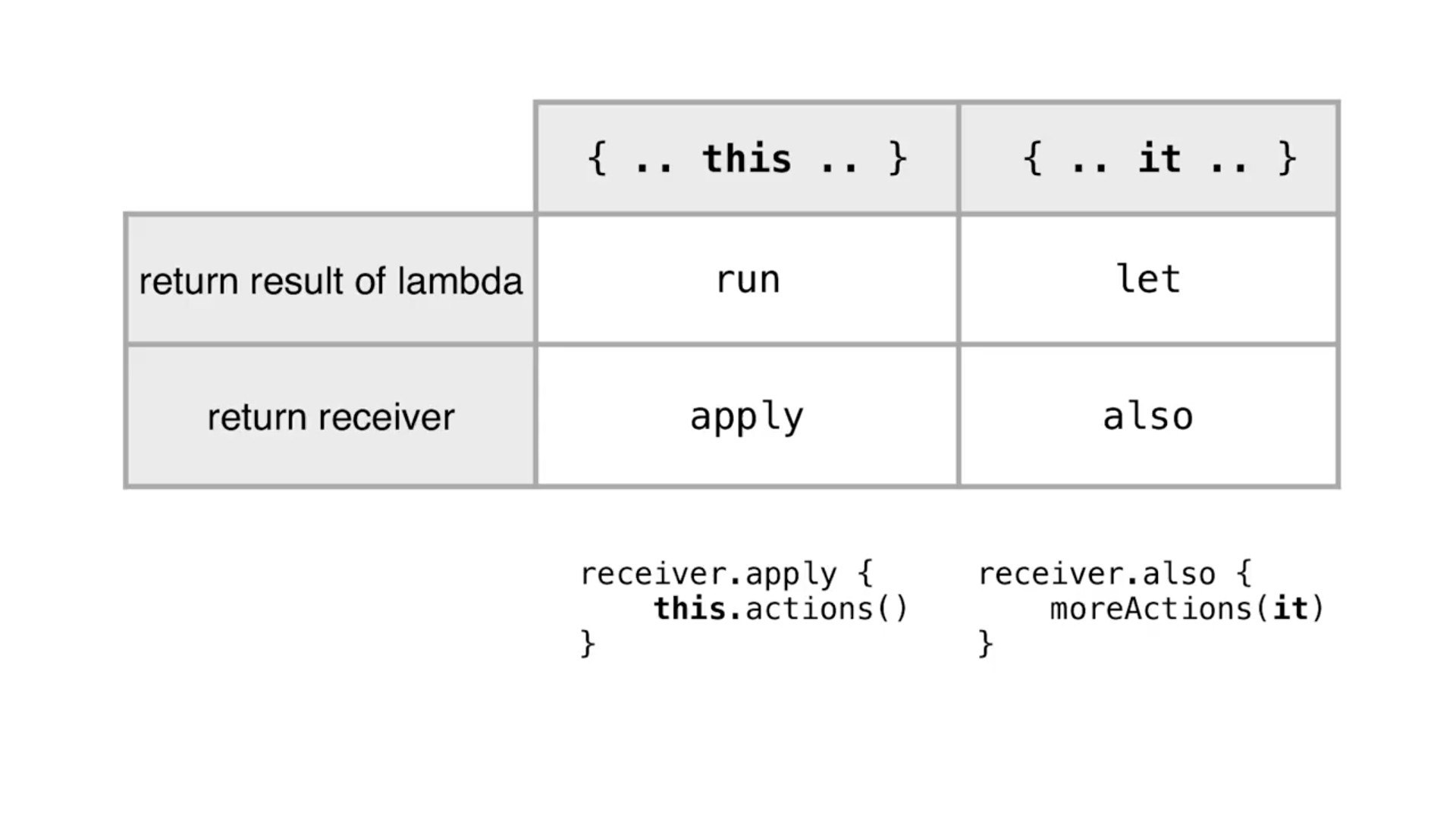 | | { .. this .. } | { .. it .. } |
|---|---|---|
| return result of lambda | run | let |
| return receiver | apply | also |

receiver.apply {
    this.actions()
}

receiver.also {
    moreActions(it)
}